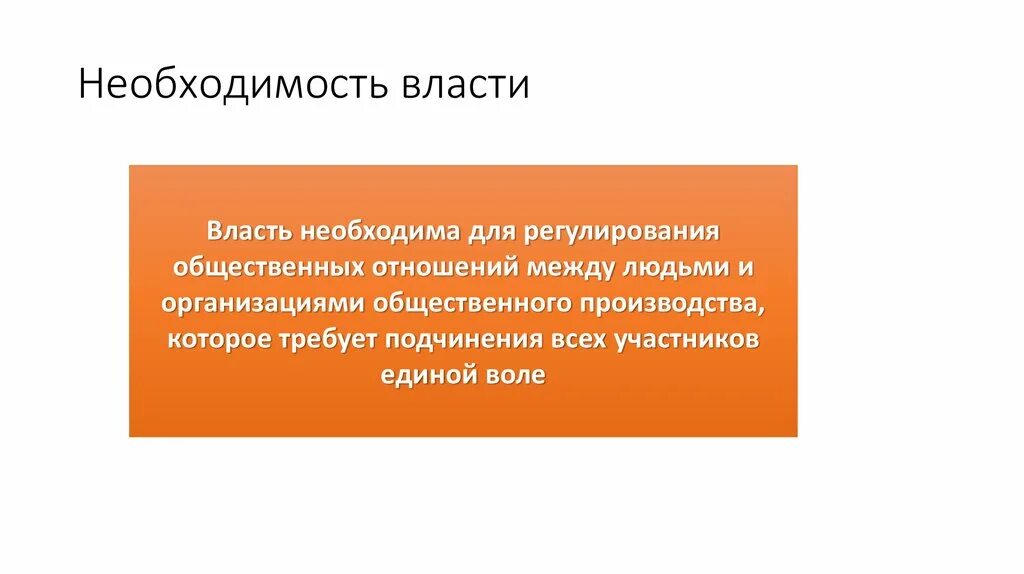 Необходимость власти

Власть необходима для регулирования общественных отношений между людьми и организациями общественного производства, которое требует подчинения всех участников единой воле